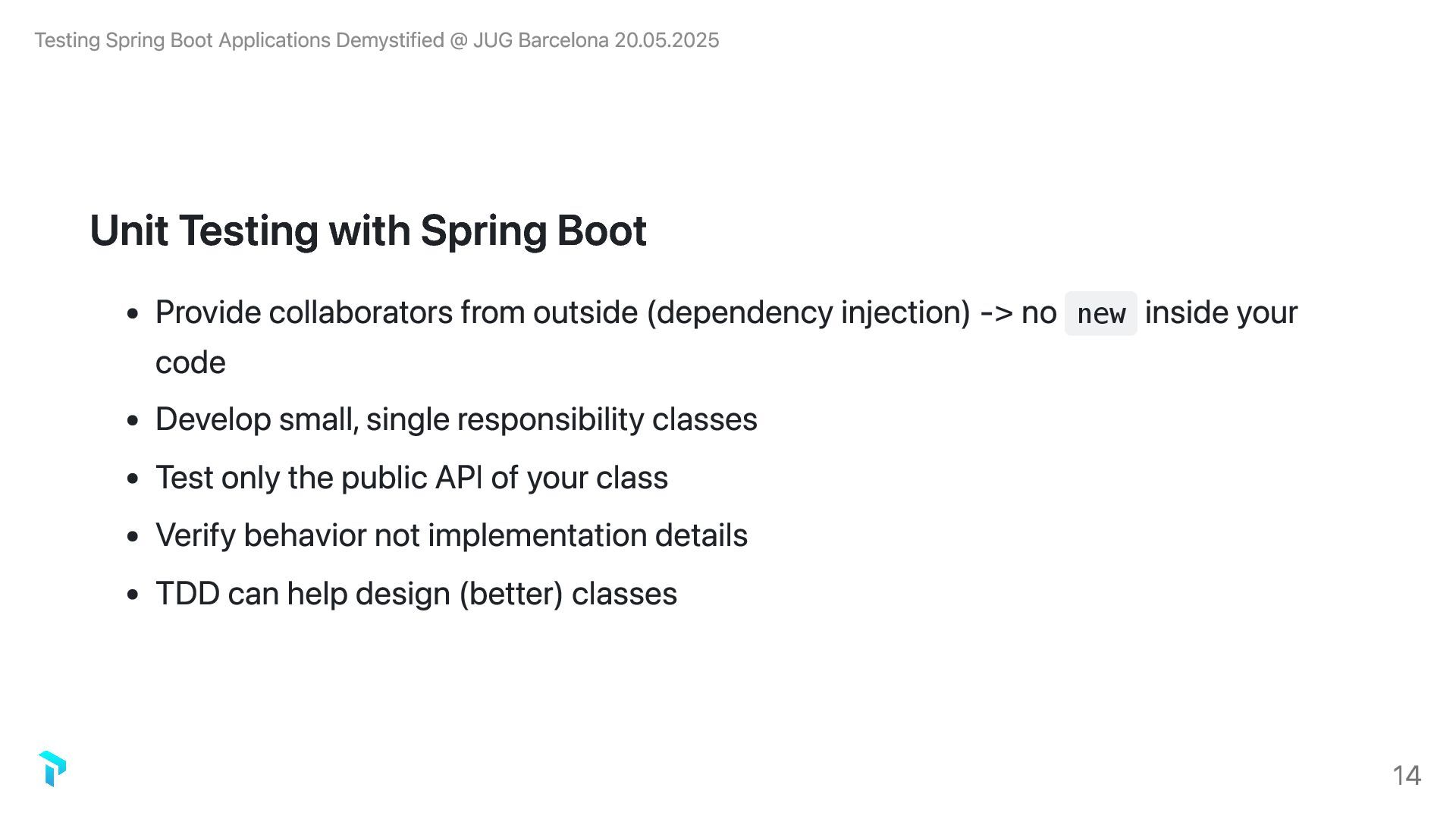 Testing Spring Boot Applications Demystified @ JUG Barcelona 20.05.2025

Unit Testing with Spring Boot

- Provide collaborators from outside (dependency injection) -> no new inside your code
- Develop small, single responsibility classes
- Test only the public API of your class
- Verify behavior not implementation details
- TDD can help design (better) classes

14